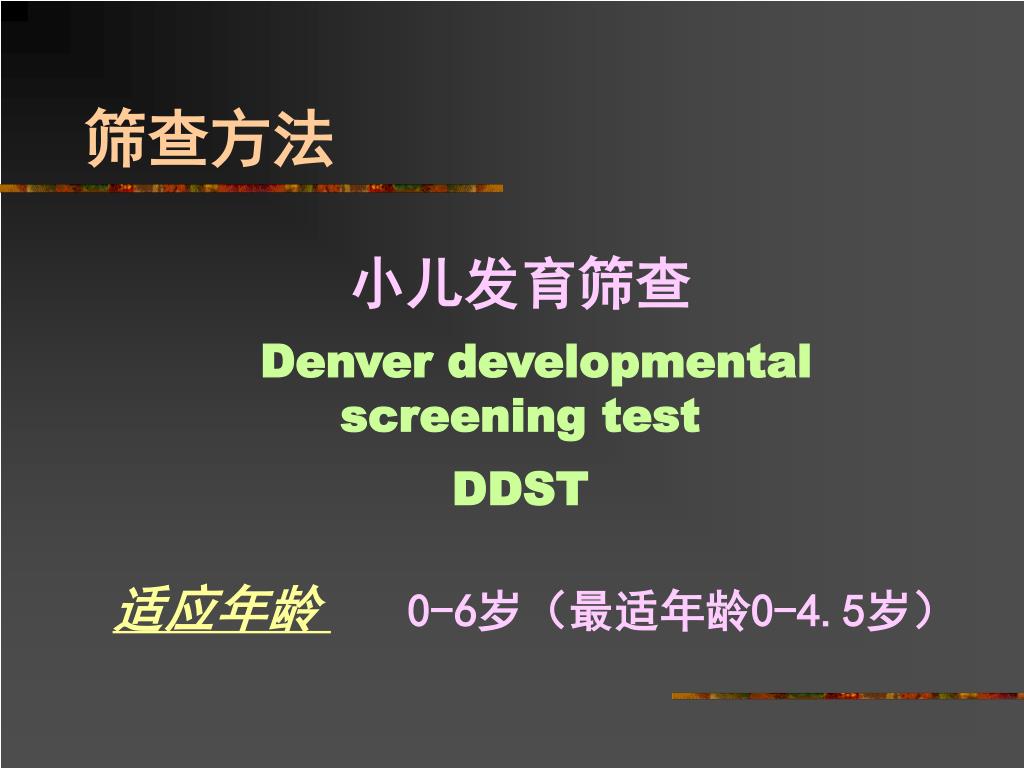 筛查方法

小儿发育筛查

Denver developmental screening test

DDST

适应年龄 0-6岁（最适年龄0-4.5岁）